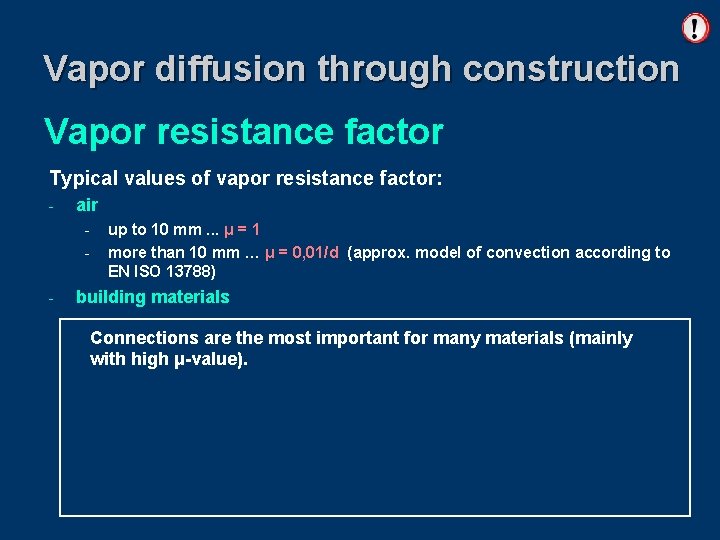 !

Vapor diffusion through construction

Vapor resistance factor

Typical values of vapor resistance factor:

- air
  - up to 10 mm ... $\mu = 1$
  - more than 10 mm ... $\mu = 0{,}01/d$ (approx. model of convection according to EN ISO 13788)
- building materials

Connections are the most important for many materials (mainly with high μ-value).